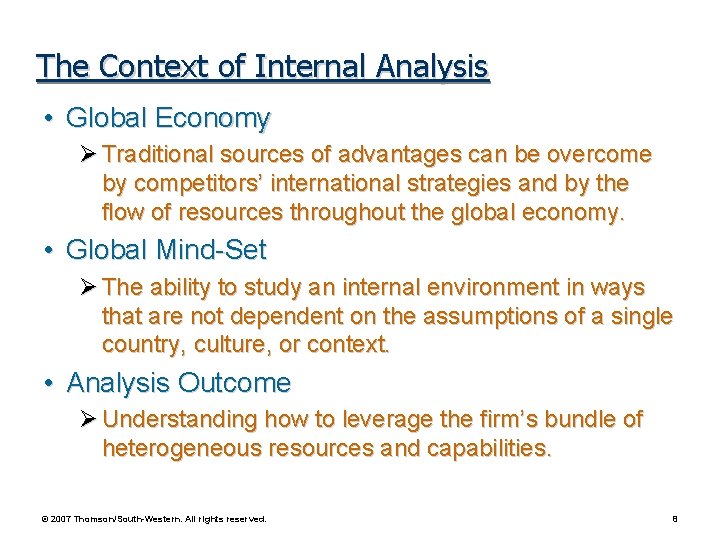 The Context of Internal Analysis

• Global Economy

➢ Traditional sources of advantages can be overcome by competitors' international strategies and by the flow of resources throughout the global economy.

• Global Mind-Set

➢ The ability to study an internal environment in ways that are not dependent on the assumptions of a single country, culture, or context.

• Analysis Outcome

➢ Understanding how to leverage the firm's bundle of heterogeneous resources and capabilities.

© 2007 Thomson/South-Western. All rights reserved.

8